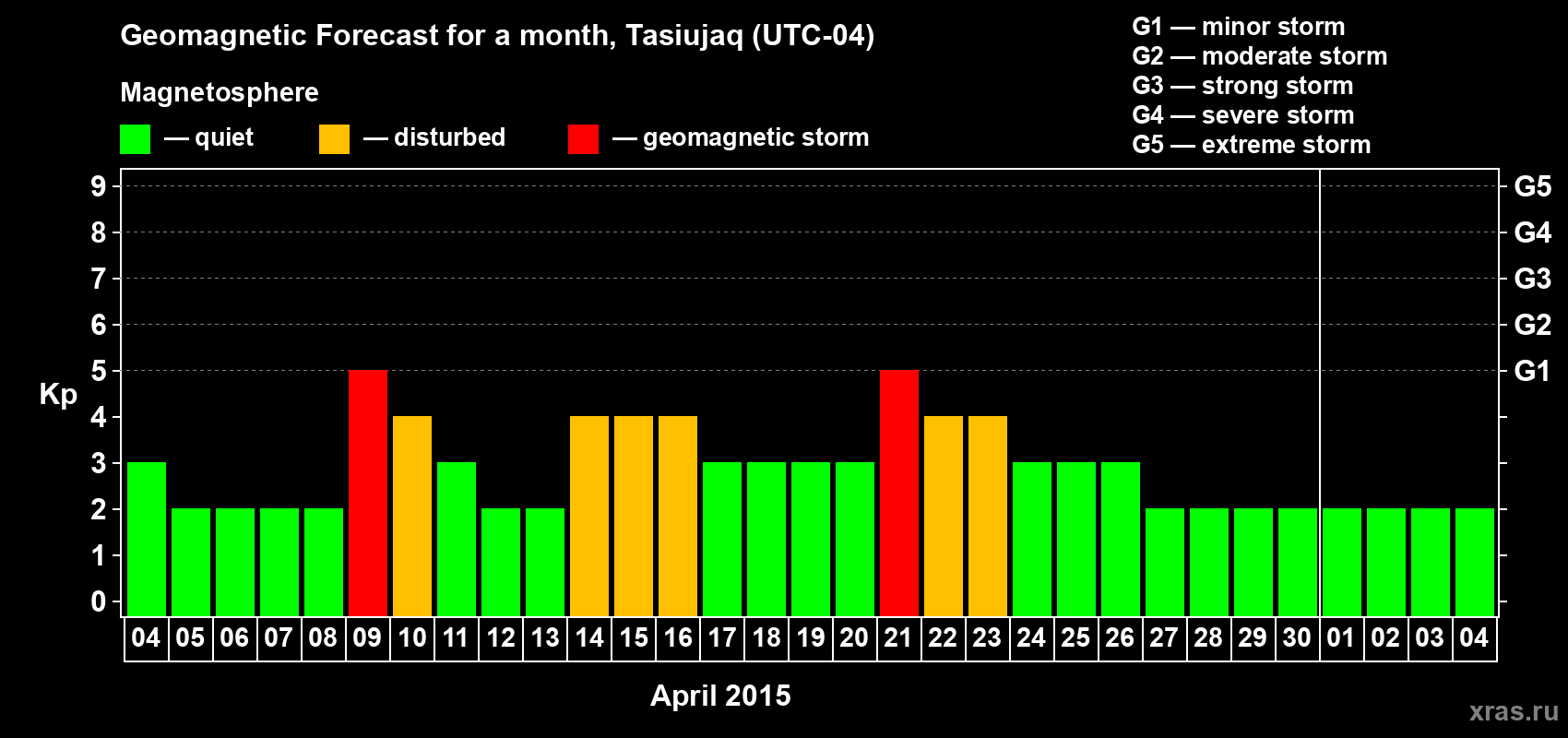 Geomagnetic Forecast for a month, Tasiujaq (UTC-04)

Magnetosphere

— quiet — disturbed — geomagnetic storm

G1 — minor storm
G2 — moderate storm
G3 — strong storm
G4 — severe storm
G5 — extreme storm

Kp

9
8
7
6
5
4
3
2
1
0

G5
G4
G3
G2
G1

04 05 06 07 08 09 10 11 12 13 14 15 16 17 18 19 20 21 22 23 24 25 26 27 28 29 30 01 02 03 04

April 2015

xras.ru